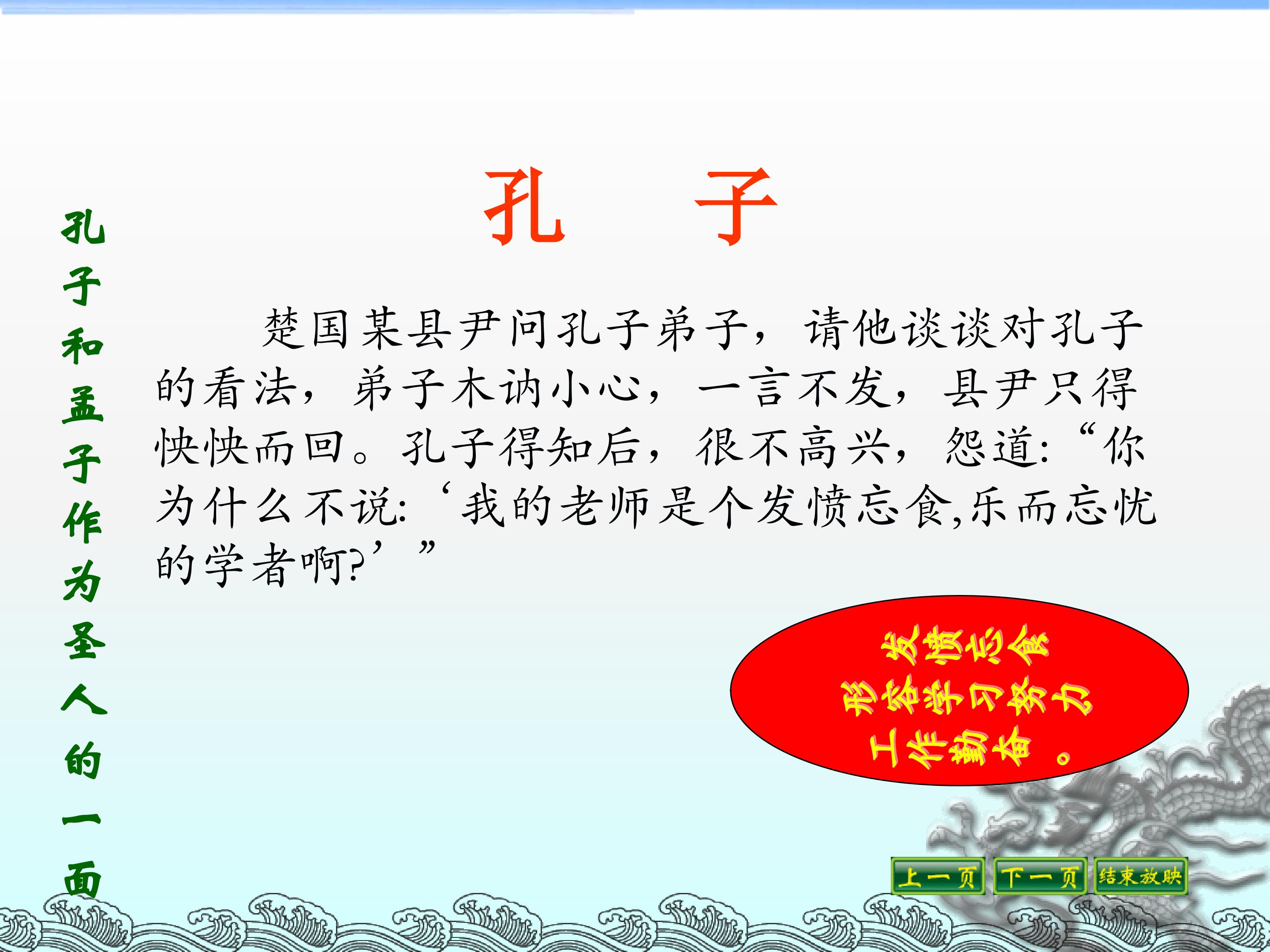 孔子和孟子作为圣人的一面

孔　子

楚国某县尹问孔子弟子，请他谈谈对孔子的看法，弟子木讷小心，一言不发，县尹只得快快而回。孔子得知后，很不高兴，怨道:“你为什么不说:‘我的老师是个发愤忘食,乐而忘忧的学者啊?’”

发愤忘食
形容学习努力
工作勤奋。

上一页　下一页　结束放映